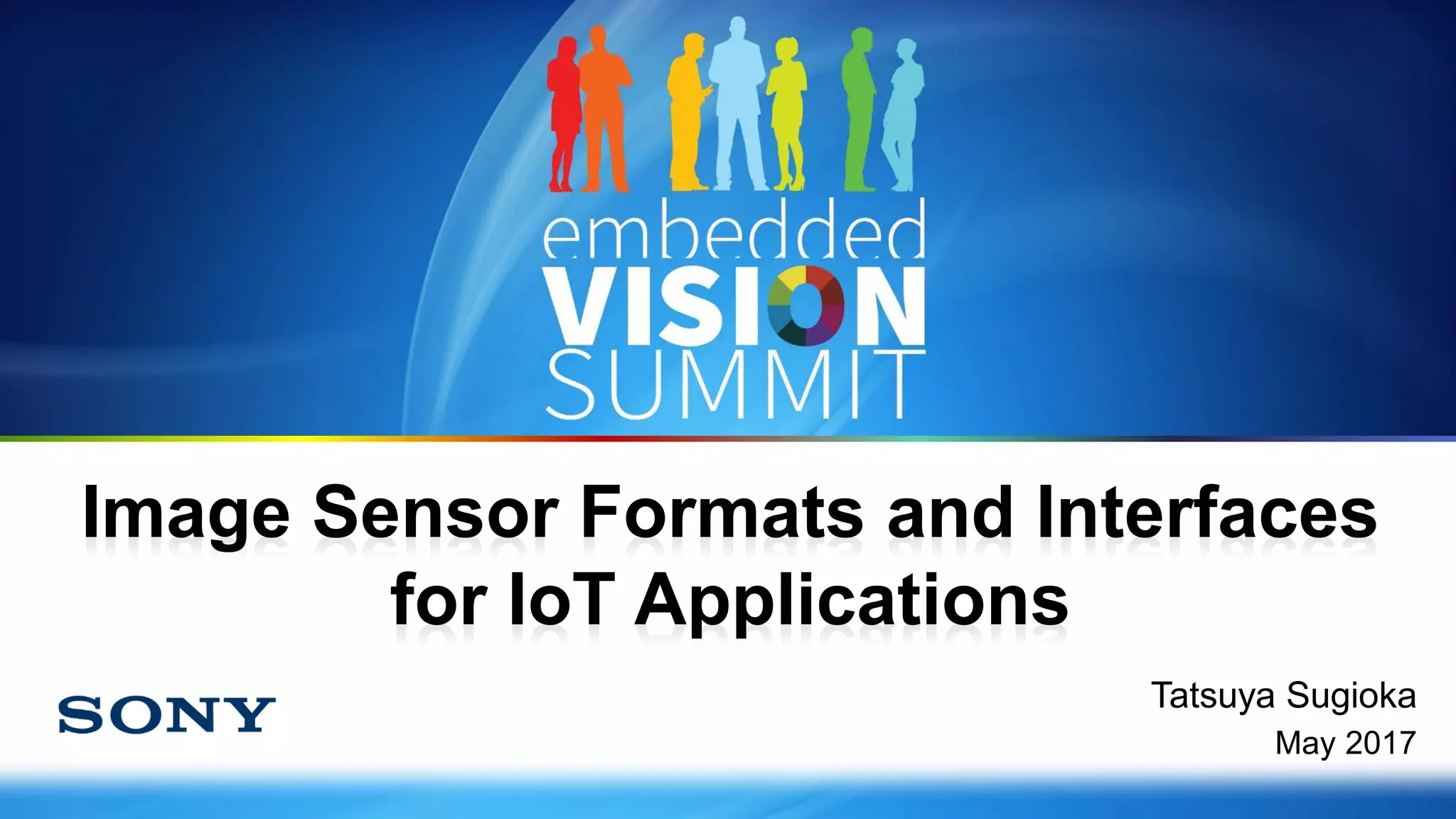 embedded
VISION
SUMMIT

Image Sensor Formats and Interfaces for IoT Applications

SONY

Tatsuya Sugioka
May 2017